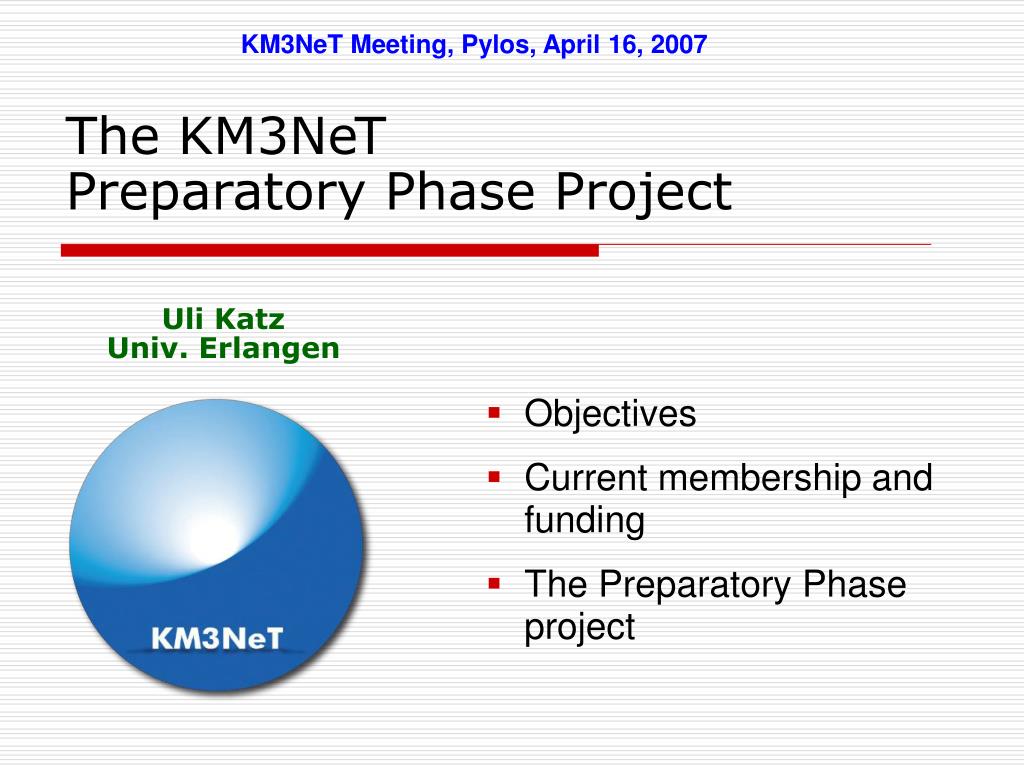 KM3NeT Meeting, Pylos, April 16, 2007

The KM3NeT
Preparatory Phase Project

Uli Katz
Univ. Erlangen

KM3NeT

- Objectives
- Current membership and funding
- The Preparatory Phase project